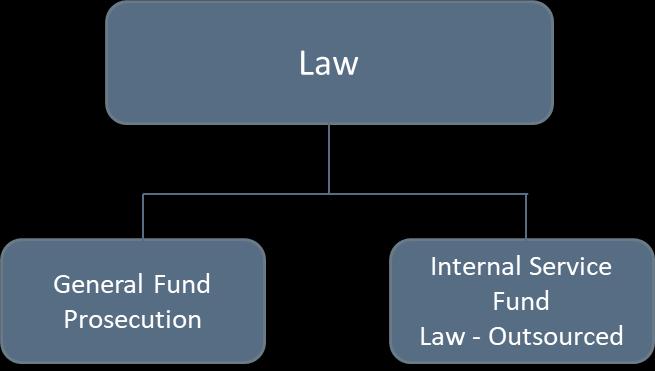 Law

General Fund
Prosecution

Internal Service
Fund
Law - Outsourced